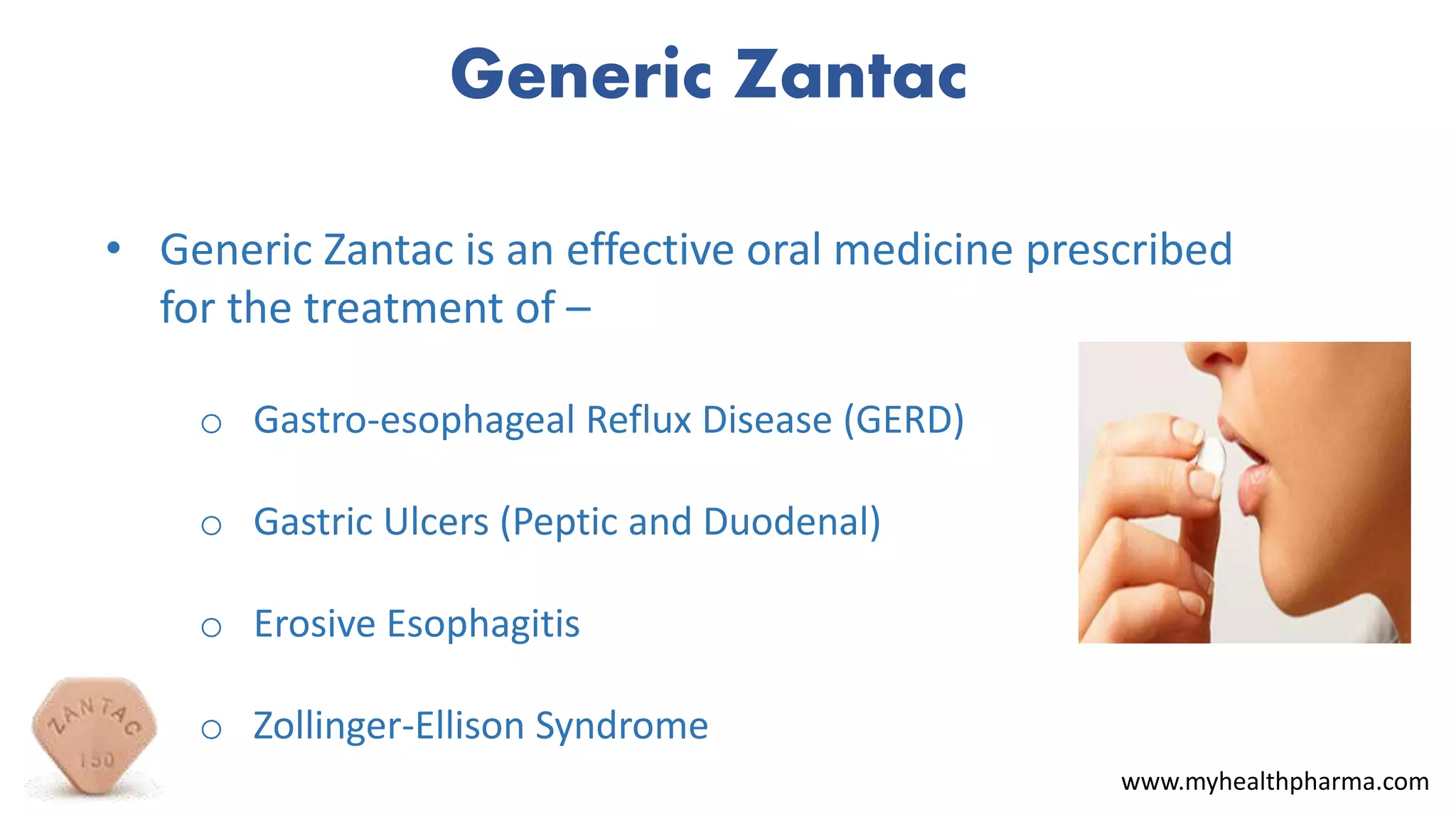 Generic Zantac

• Generic Zantac is an effective oral medicine prescribed for the treatment of –

○ Gastro-esophageal Reflux Disease (GERD)

○ Gastric Ulcers (Peptic and Duodenal)

○ Erosive Esophagitis

○ Zollinger-Ellison Syndrome

ZANTAC
150

www.myhealthpharma.com